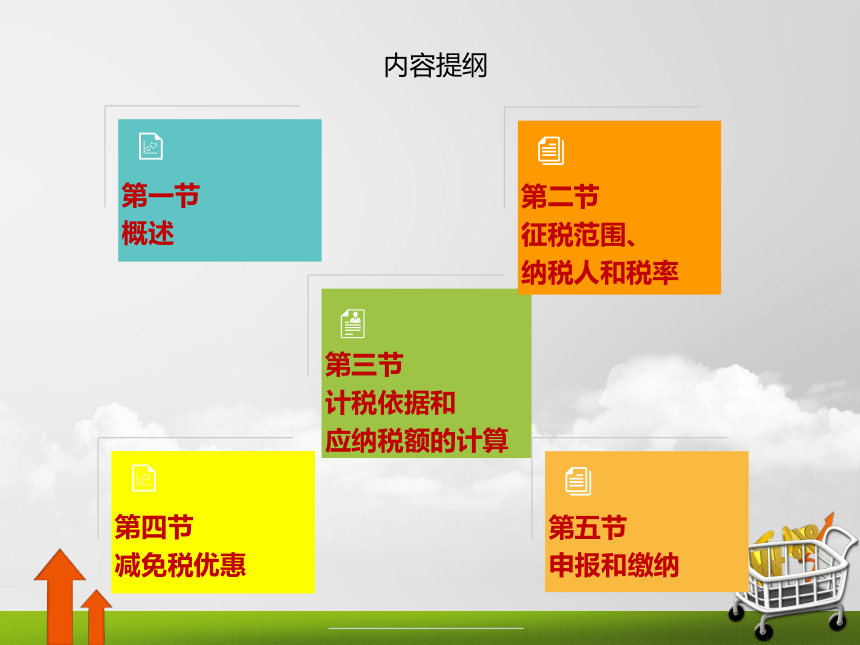 内容提纲

第一节
概述

第二节
征税范围、
纳税人和税率

第三节
计税依据和
应纳税额的计算

第四节
减免税优惠

第五节
申报和缴纳